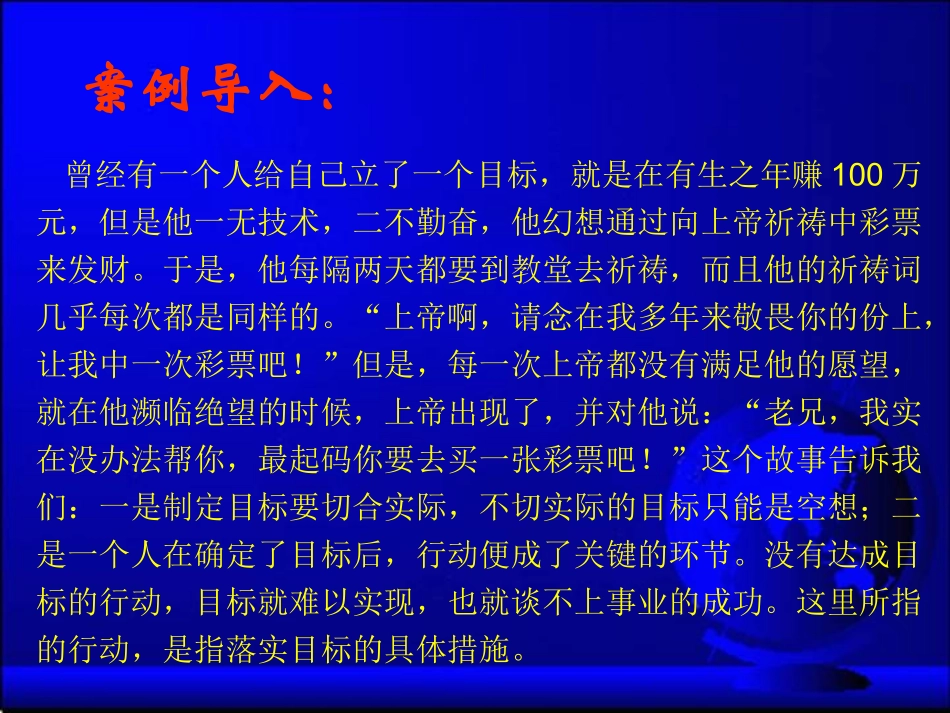 案例导入：

曾经有一个人给自己立了一个目标，就是在有生之年赚 100 万元，但是他一无技术，二不勤奋，他幻想通过向上帝祈祷中彩票来发财。于是，他每隔两天都要到教堂去祈祷，而且他的祈祷词几乎每次都是同样的。“上帝啊，请念在我多年来敬畏你的份上，让我中一次彩票吧！”但是，每一次上帝都没有满足他的愿望，就在他濒临绝望的时候，上帝出现了，并对他说：“老兄，我实在没办法帮你，最起码你要去买一张彩票吧！”这个故事告诉我们：一是制定目标要切合实际，不切实际的目标只能是空想；二是一个人在确定了目标后，行动便成了关键的环节。没有达成目标的行动，目标就难以实现，也就谈不上事业的成功。这里所指的行动，是指落实目标的具体措施。